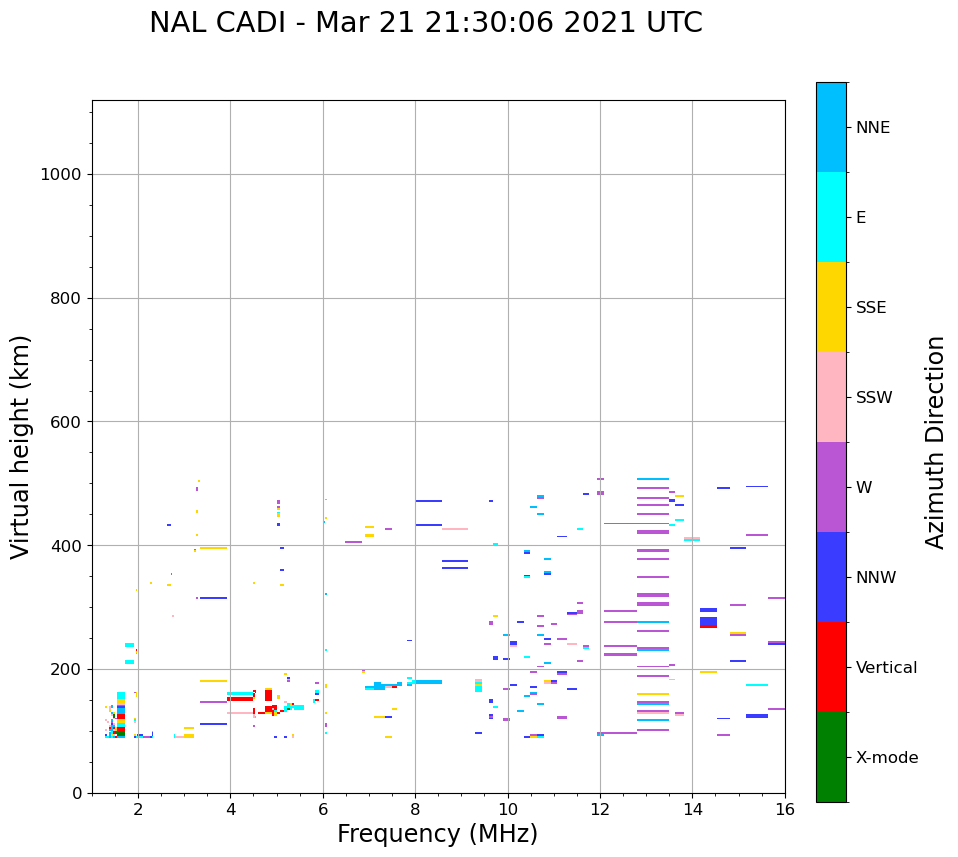 NAL CADI - Mar 21 21:30:06 2021 UTC

Virtual height (km)

1000
800
600
400
200
0

2
4
6
8
10
12
14
16

Frequency (MHz)

NNE
E
SSE
SSW
W
NNW
Vertical
X-mode

Azimuth Direction